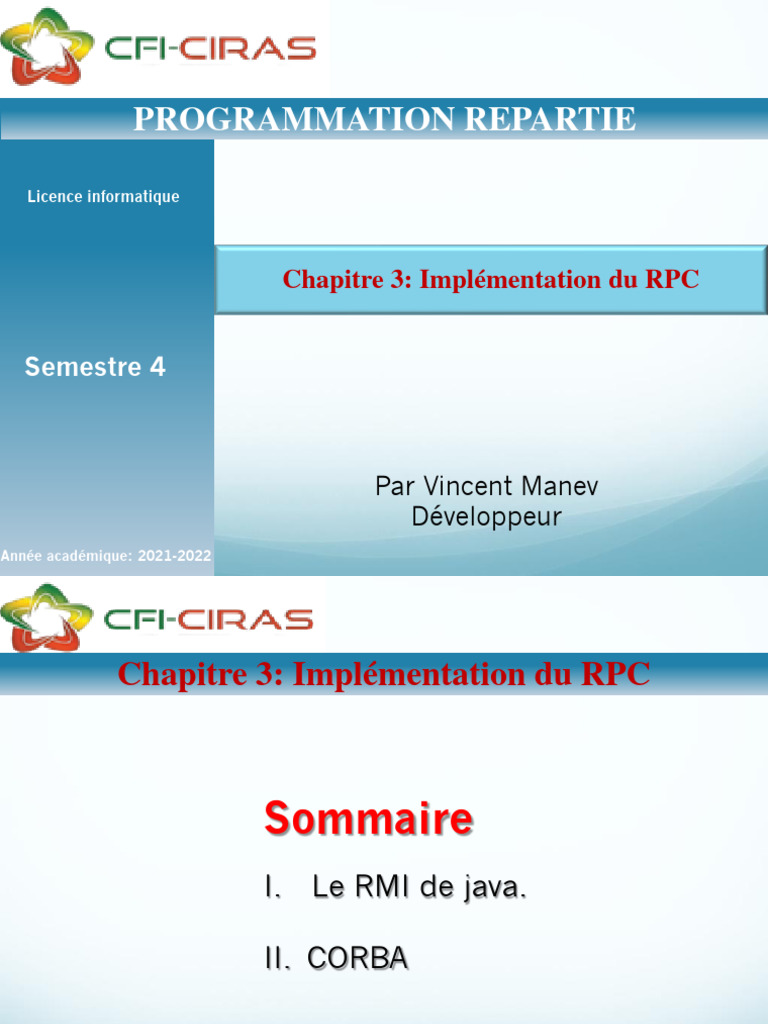 CFI-CIRAS

PROGRAMMATION REPARTIE

Licence informatique

Chapitre 3: Implémentation du RPC

Semestre 4

Par Vincent Manev
Développeur

Année académique: 2021-2022

CFI-CIRAS

Chapitre 3: Implémentation du RPC

Sommaire

I. Le RMI de java.

II. CORBA